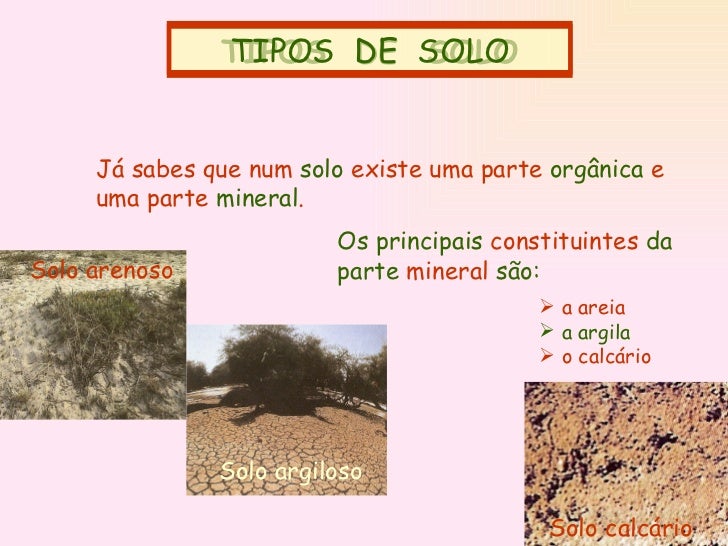 TIPOS DE SOLO

Já sabes que num solo existe uma parte orgânica e uma parte mineral.

Os principais constituintes da parte mineral são:

➢ a areia
➢ a argila
➢ o calcário

Solo arenoso

Solo argiloso

Solo calcário